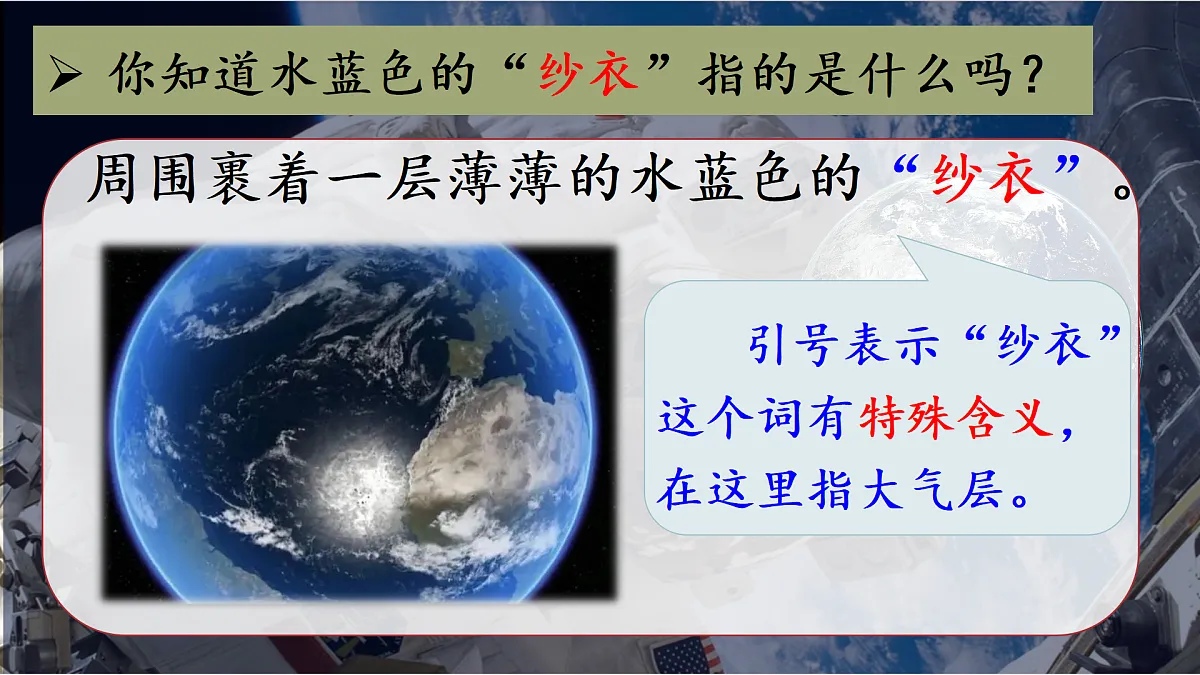 ➢ 你知道水蓝色的“纱衣”指的是什么吗？

周围裹着一层薄薄的水蓝色的“纱衣”。

引号表示“纱衣”这个词有特殊含义，在这里指大气层。